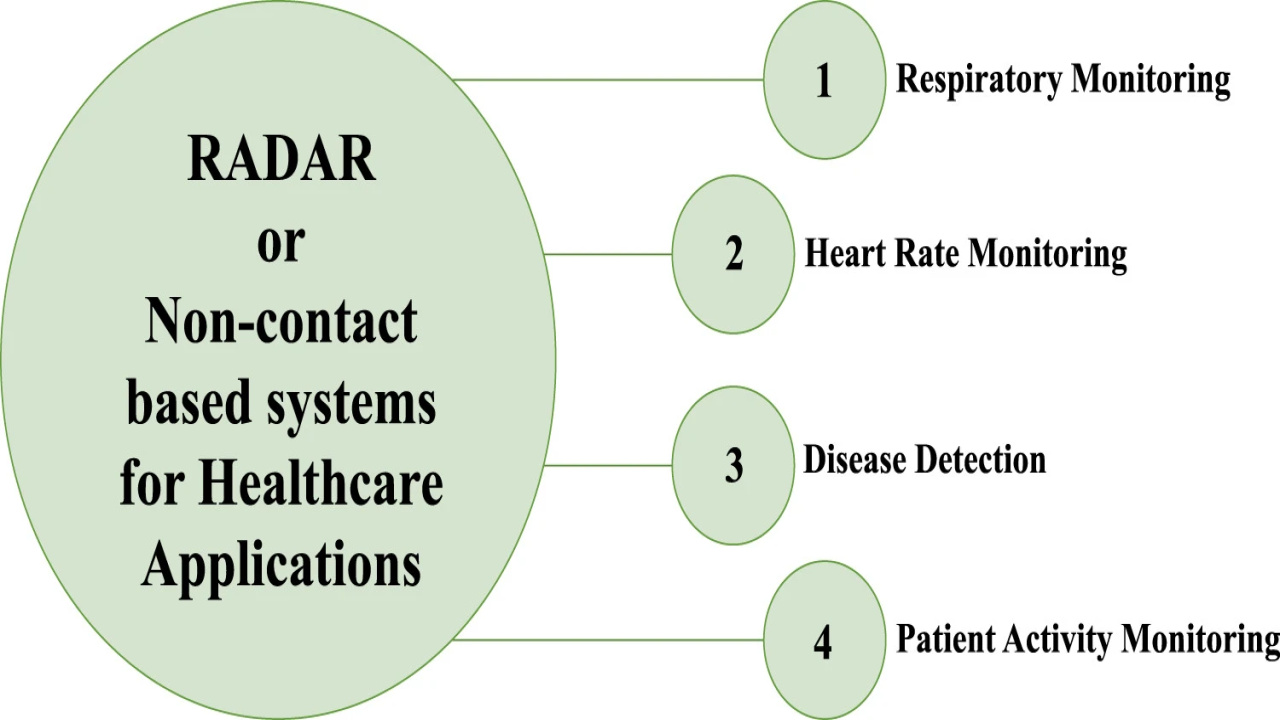 RADAR
or
Non-contact based systems for Healthcare Applications

1 Respiratory Monitoring

2 Heart Rate Monitoring

3 Disease Detection

4 Patient Activity Monitoring